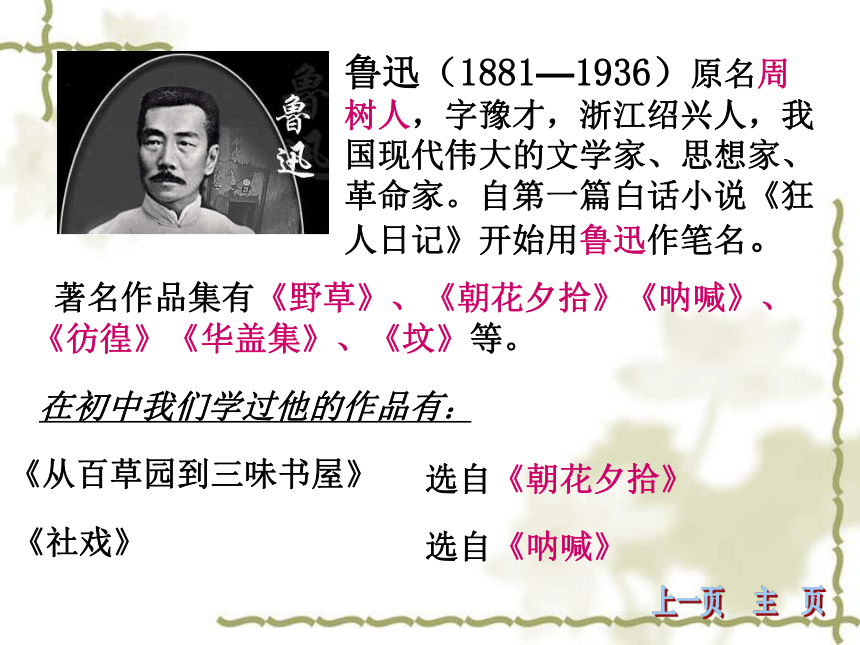 鲁迅

鲁迅（1881—1936）原名周树人，字豫才，浙江绍兴人，我国现代伟大的文学家、思想家、革命家。自第一篇白话小说《狂人日记》开始用鲁迅作笔名。

著名作品集有《野草》、《朝花夕拾》《呐喊》、《彷徨》《华盖集》、《坟》等。

在初中我们学过他的作品有：

《从百草园到三味书屋》 选自《朝花夕拾》

《社戏》 选自《呐喊》

上一页 主 页